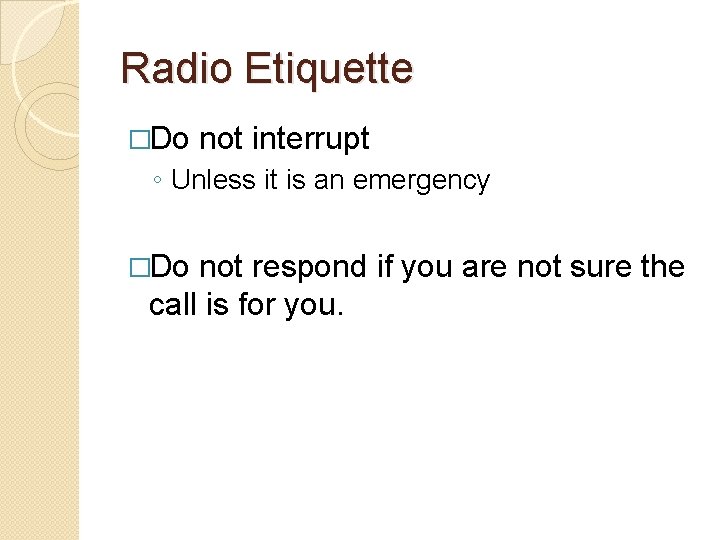 Radio Etiquette

□Do not interrupt
◦ Unless it is an emergency

□Do not respond if you are not sure the call is for you.